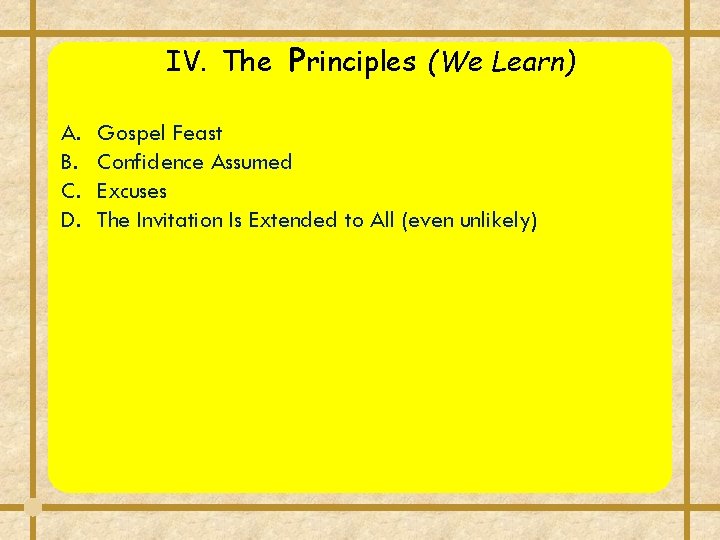 IV. The Principles (We Learn)

A. Gospel Feast
B. Confidence Assumed
C. Excuses
D. The Invitation Is Extended to All (even unlikely)